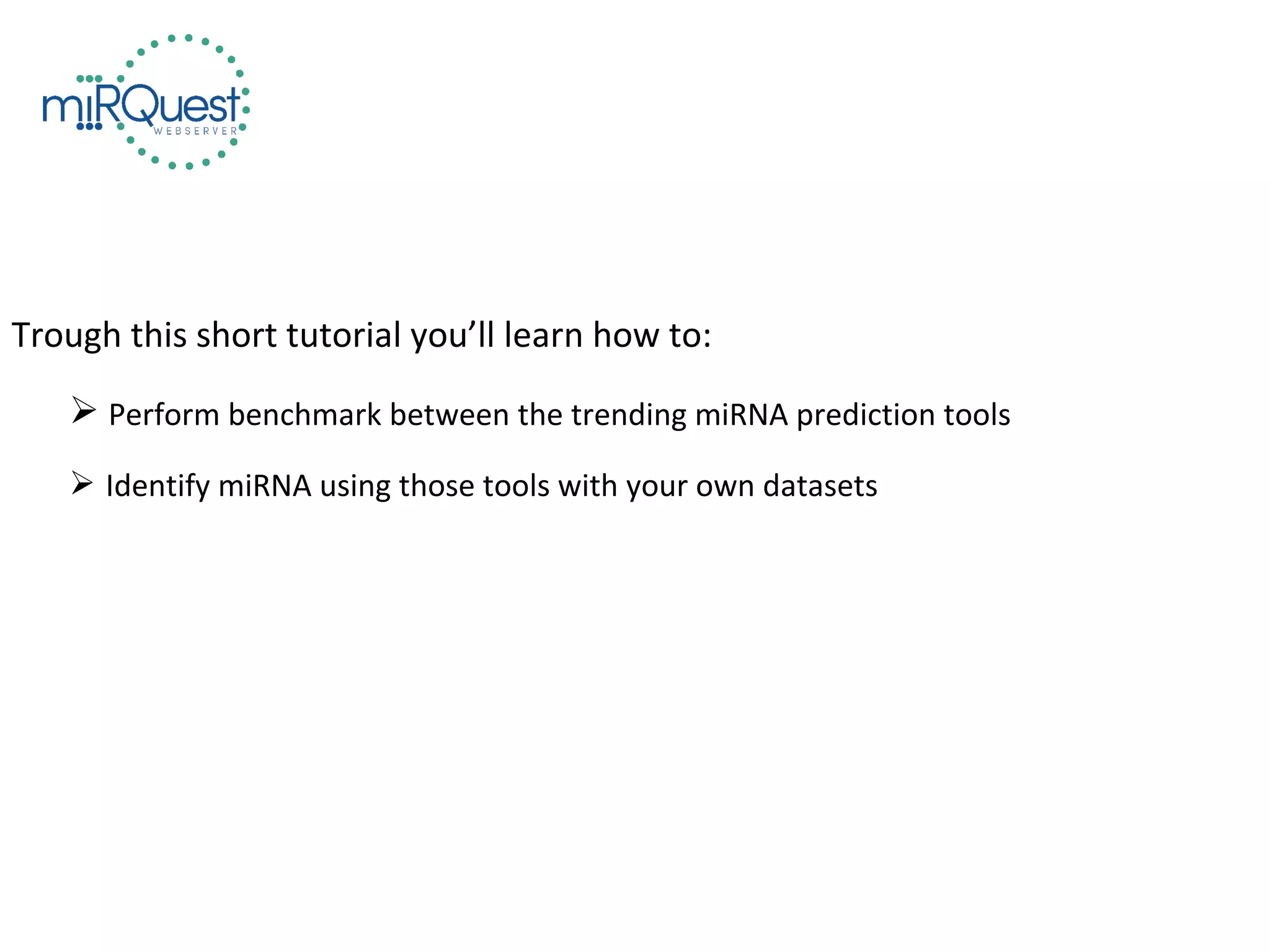 miRQuest
WEBSERVER

Trough this short tutorial you’ll learn how to:

➢ Perform benchmark between the trending miRNA prediction tools

➢ Identify miRNA using those tools with your own datasets